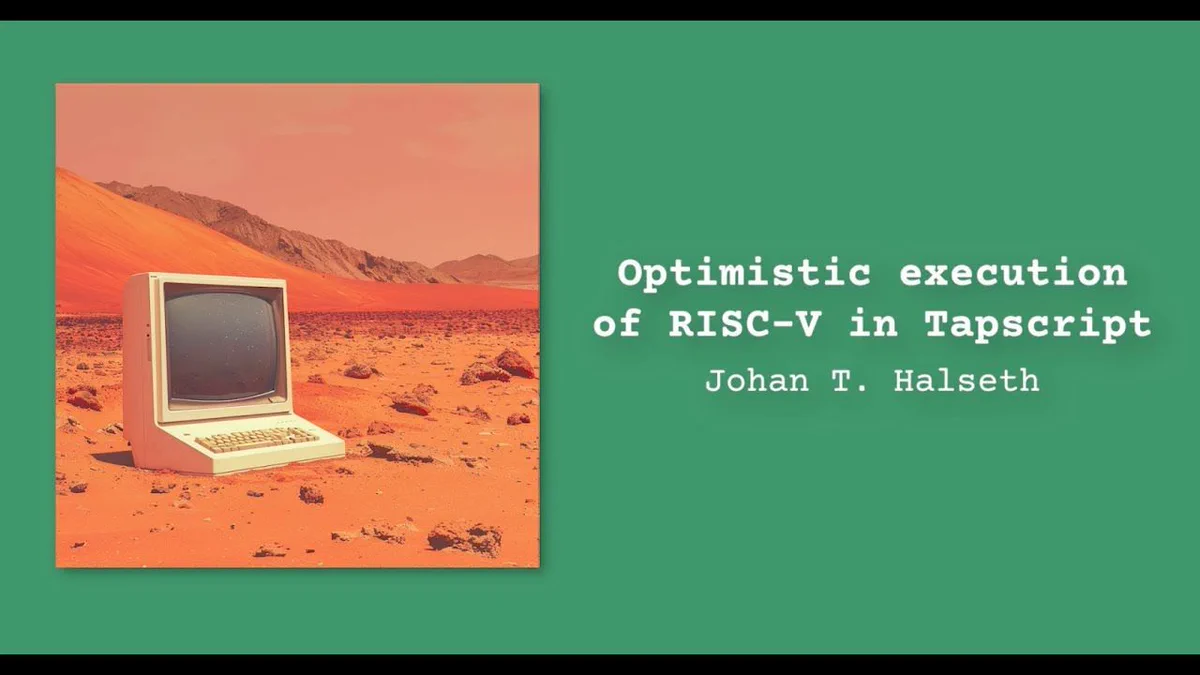 Optimistic execution of RISC-V in Tapscript

Johan T. Halseth